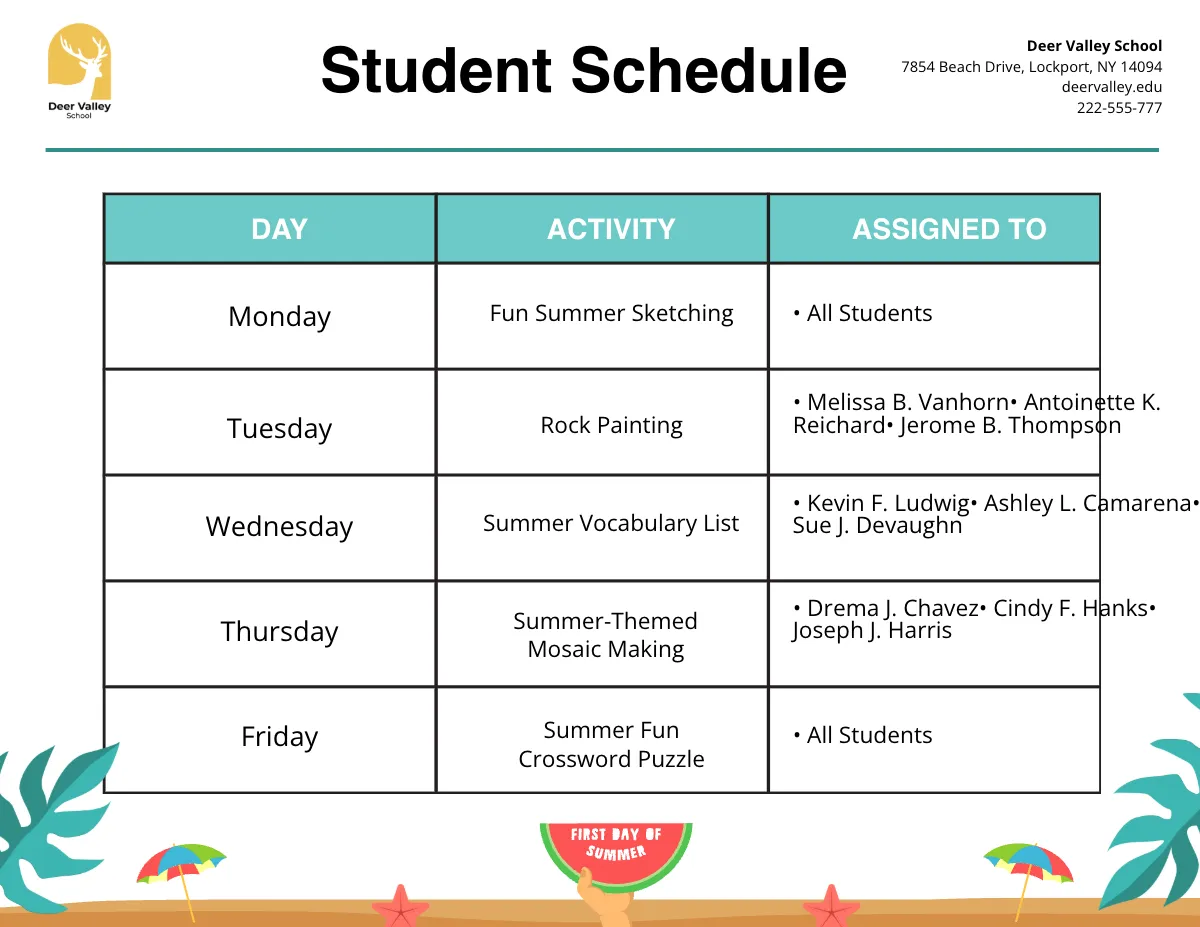 Deer Valley
School

Student Schedule

Deer Valley School
7854 Beach Drive, Lockport, NY 14094
deervalley.edu
222-555-777

| DAY | ACTIVITY | ASSIGNED TO |
|---|---|---|
| Monday | Fun Summer Sketching | • All Students |
| Tuesday | Rock Painting | • Melissa B. Vanhorn• Antoinette K. Reichard• Jerome B. Thompson |
| Wednesday | Summer Vocabulary List | • Kevin F. Ludwig• Ashley L. Camarena• Sue J. Devaughn |
| Thursday | Summer-Themed Mosaic Making | • Drema J. Chavez• Cindy F. Hanks• Joseph J. Harris |
| Friday | Summer Fun Crossword Puzzle | • All Students |

FIRST DAY OF SUMMER